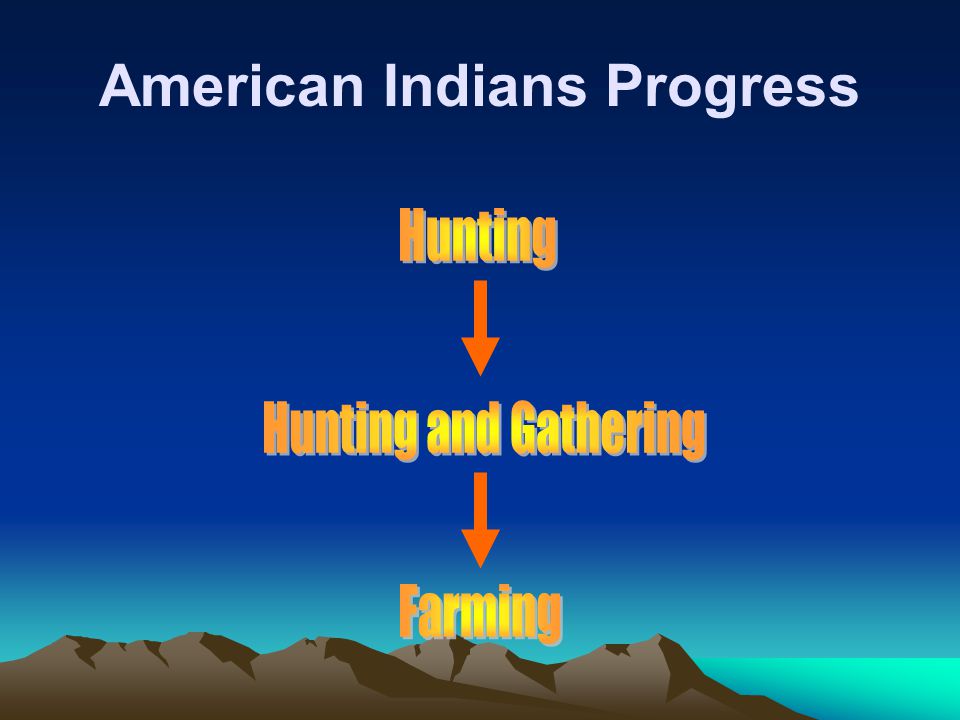 American Indians Progress

Hunting

Hunting and Gathering

Farming